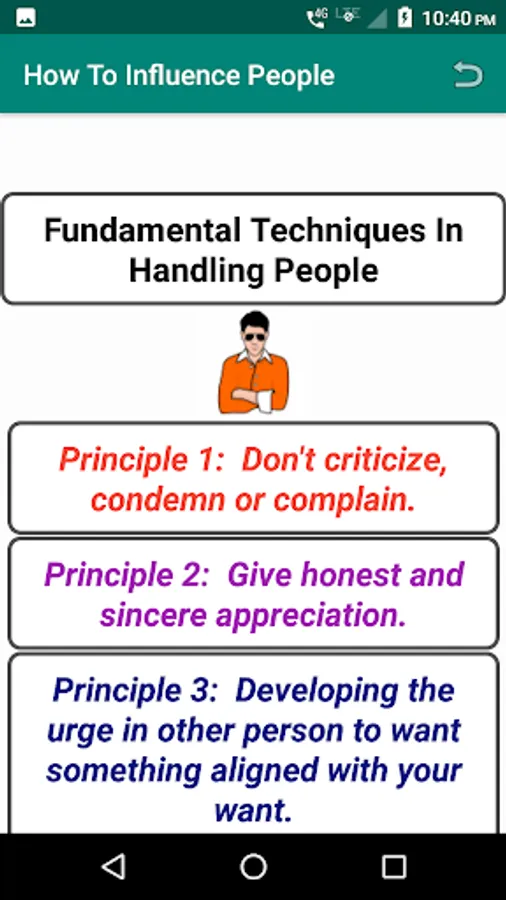 4G LTE 10:40 PM

How To Influence People

Fundamental Techniques In Handling People

Principle 1: Don't criticize, condemn or complain.

Principle 2: Give honest and sincere appreciation.

Principle 3: Developing the urge in other person to want something aligned with your want.